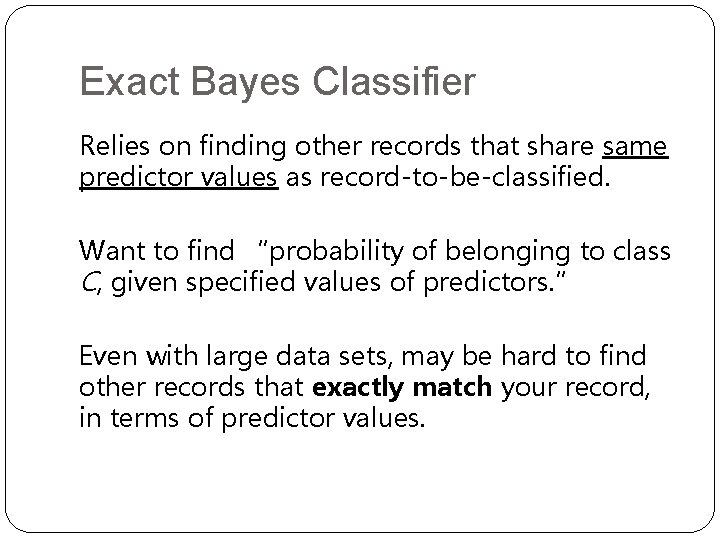 Exact Bayes Classifier

Relies on finding other records that share same predictor values as record-to-be-classified.

Want to find "probability of belonging to class C, given specified values of predictors."

Even with large data sets, may be hard to find other records that exactly match your record, in terms of predictor values.